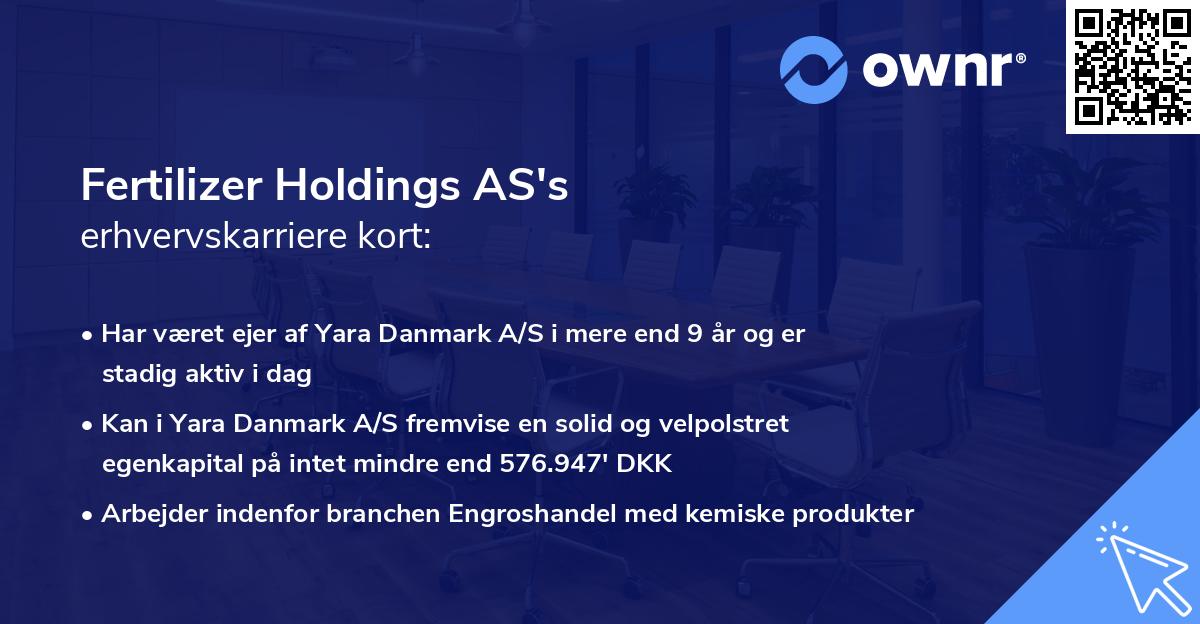 ownr®

Fertilizer Holdings AS's
erhvervskarriere kort:

• Har været ejer af Yara Danmark A/S i mere end 9 år og er stadig aktiv i dag

• Kan i Yara Danmark A/S fremvise en solid og velpolstret egenkapital på intet mindre end 576.947' DKK

• Arbejder indenfor branchen Engroshandel med kemiske produkter